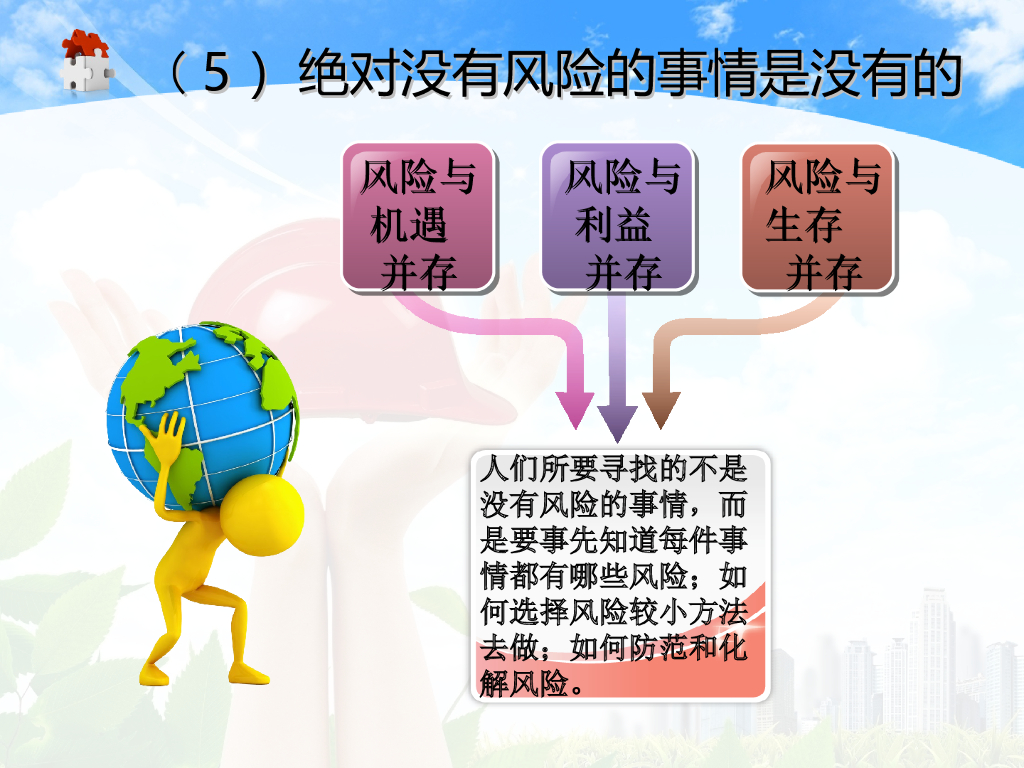 （5）绝对没有风险的事情是没有的

风险与机遇并存

风险与利益并存

风险与生存并存

人们所要寻找的不是没有风险的事情，而是要事先知道每件事情都有哪些风险；如何选择风险较小方法去做；如何防范和化解风险。